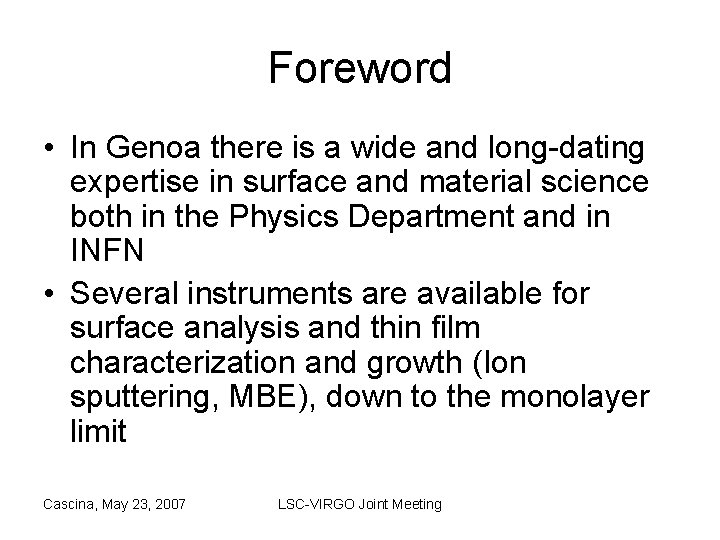 Foreword

• In Genoa there is a wide and long-dating expertise in surface and material science both in the Physics Department and in INFN

• Several instruments are available for surface analysis and thin film characterization and growth (Ion sputtering, MBE), down to the monolayer limit

Cascina, May 23, 2007

LSC-VIRGO Joint Meeting